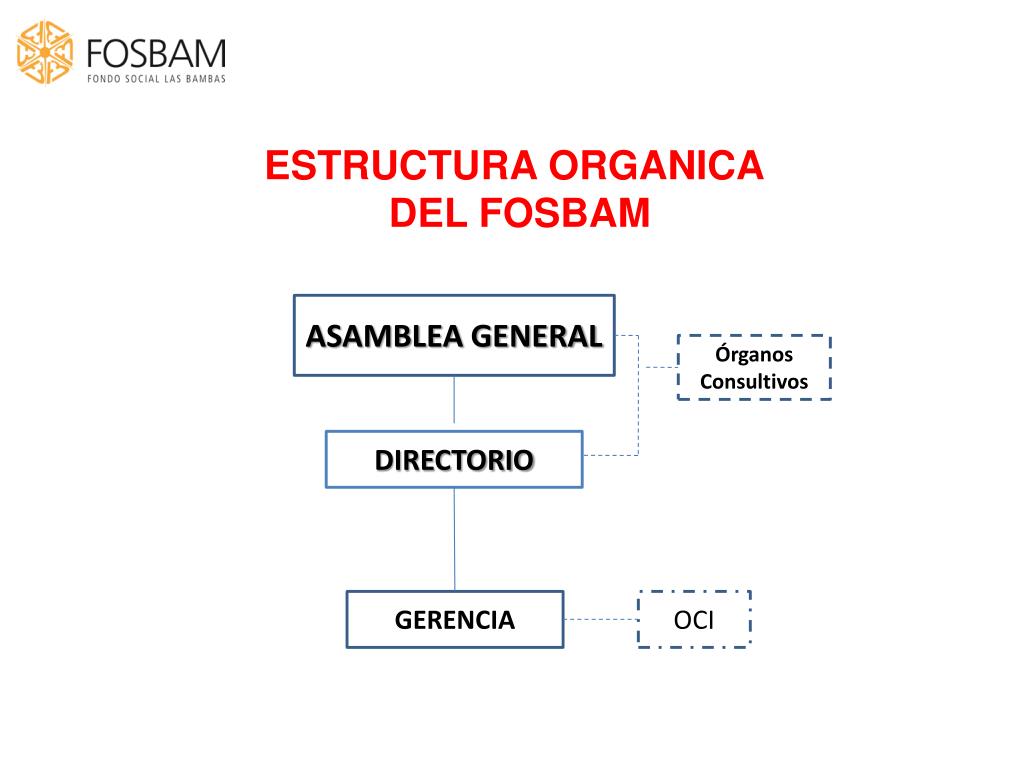 FOSBAM
FONDO SOCIAL LAS BAMBAS

ESTRUCTURA ORGANICA
DEL FOSBAM

ASAMBLEA GENERAL

Órganos Consultivos

DIRECTORIO

GERENCIA

OCI